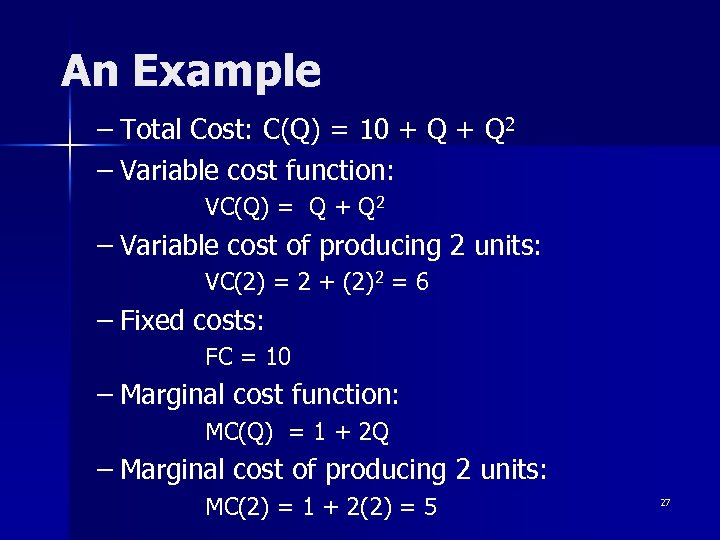 An Example

– Total Cost: $C(Q) = 10 + Q + Q^2$

– Variable cost function:

$VC(Q) = Q + Q^2$

– Variable cost of producing 2 units:

$VC(2) = 2 + (2)^2 = 6$

– Fixed costs:

$FC = 10$

– Marginal cost function:

$MC(Q) = 1 + 2Q$

– Marginal cost of producing 2 units:

$MC(2) = 1 + 2(2) = 5$

27